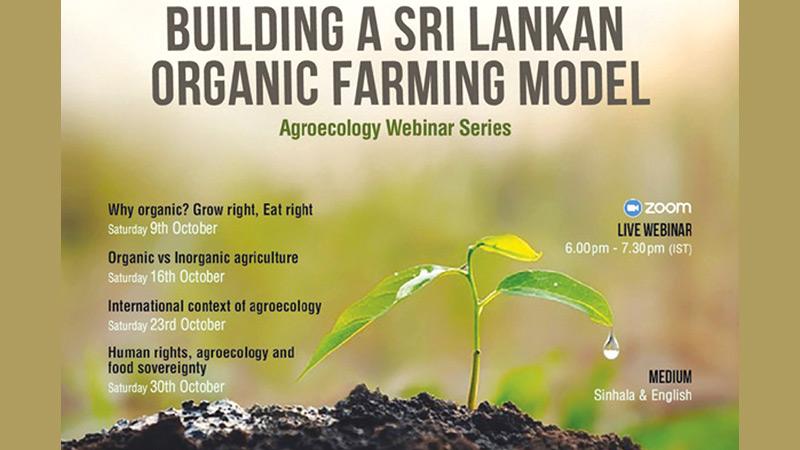 BUILDING A SRI LANKAN ORGANIC FARMING MODEL

Agroecology Webinar Series

Why organic? Grow right, Eat right
Saturday 9th October

Organic vs Inorganic agriculture
Saturday 16th October

International context of agroecology
Saturday 23rd October

Human rights, agroecology and food sovereignty
Saturday 30th October

zoom
LIVE WEBINAR
6.00pm - 7.30pm (IST)

MEDIUM
Sinhala & English